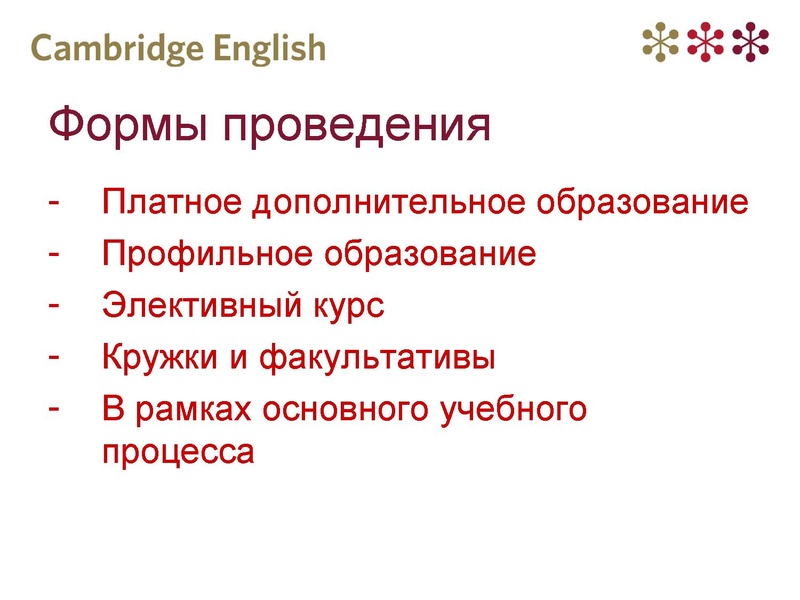 Cambridge English

Формы проведения

- Платное дополнительное образование
- Профильное образование
- Элективный курс
- Кружки и факультативы
- В рамках основного учебного процесса